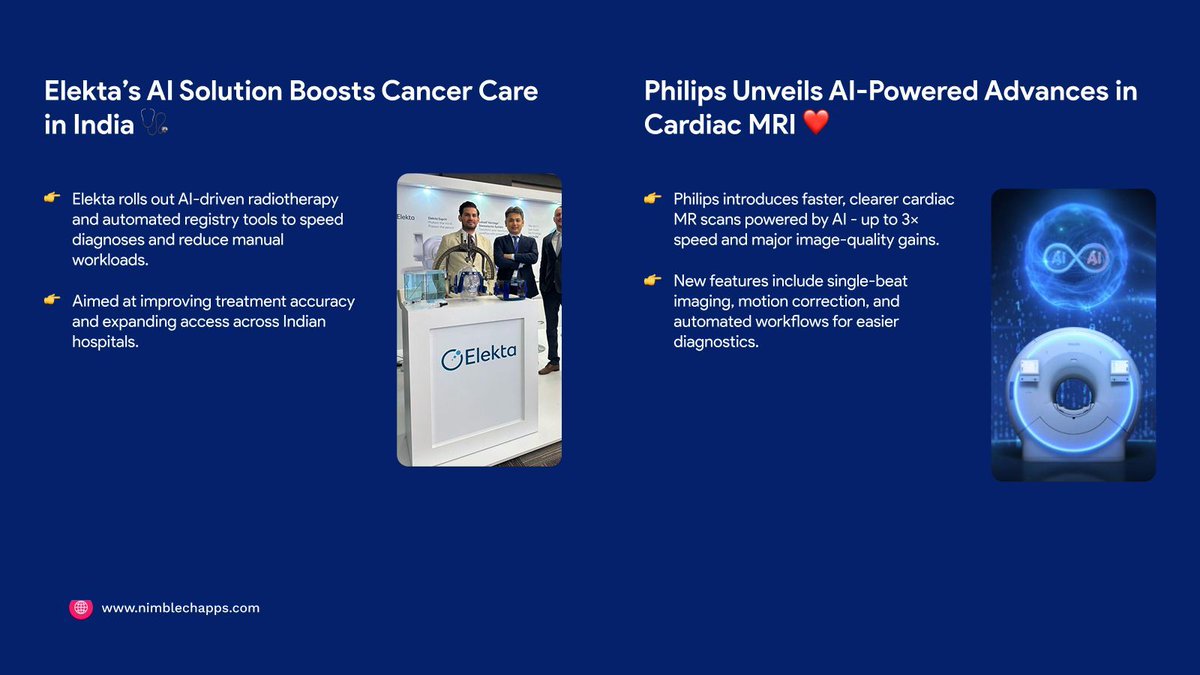 Elekta's AI Solution Boosts Cancer Care in India 🩺

👉 Elekta rolls out AI-driven radiotherapy and automated registry tools to speed diagnoses and reduce manual workloads.

👉 Aimed at improving treatment accuracy and expanding access across Indian hospitals.

Elekta

Elekta

Philips Unveils AI-Powered Advances in Cardiac MRI ❤️

👉 Philips introduces faster, clearer cardiac MR scans powered by AI - up to 3× speed and major image-quality gains.

👉 New features include single-beat imaging, motion correction, and automated workflows for easier diagnostics.

AI AI

www.nimblechapps.com